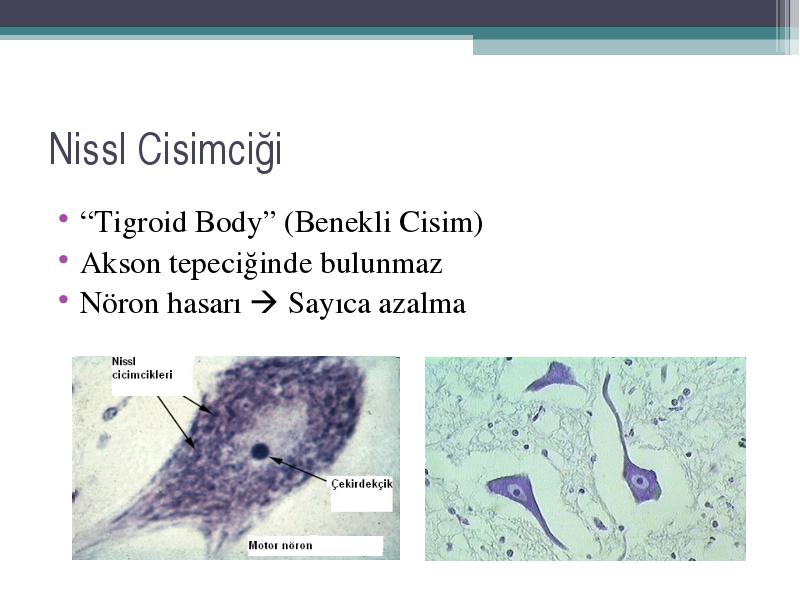 Nissl Cisimciği

• “Tigroid Body” (Benekli Cisim)
• Akson tepeciğinde bulunmaz
• Nöron hasarı → Sayıca azalma

Nissl cicimcikleri

Çekirdekçik

Motor nöron